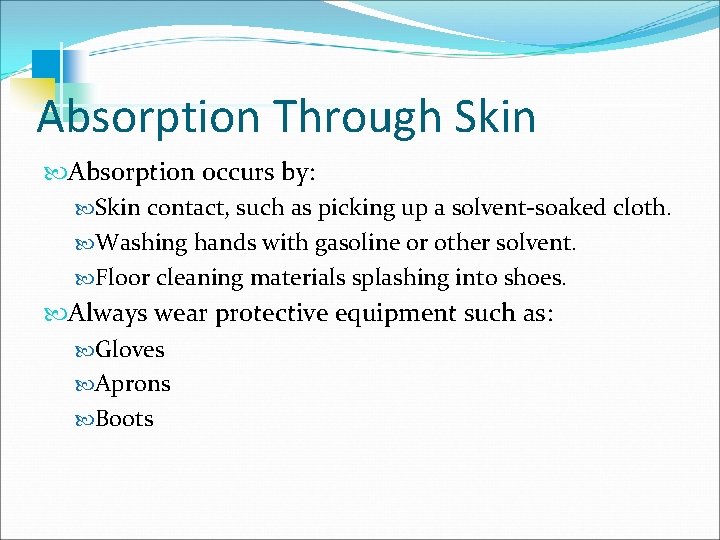 Absorption Through Skin

Absorption occurs by:

Skin contact, such as picking up a solvent-soaked cloth.

Washing hands with gasoline or other solvent.

Floor cleaning materials splashing into shoes.

Always wear protective equipment such as:

Gloves

Aprons

Boots